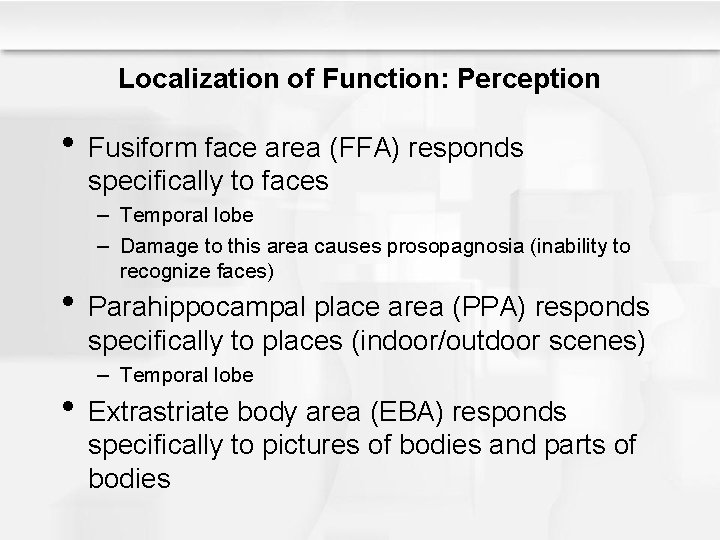 Localization of Function: Perception

• Fusiform face area (FFA) responds specifically to faces
– Temporal lobe
– Damage to this area causes prosopagnosia (inability to recognize faces)

• Parahippocampal place area (PPA) responds specifically to places (indoor/outdoor scenes)
– Temporal lobe

• Extrastriate body area (EBA) responds specifically to pictures of bodies and parts of bodies